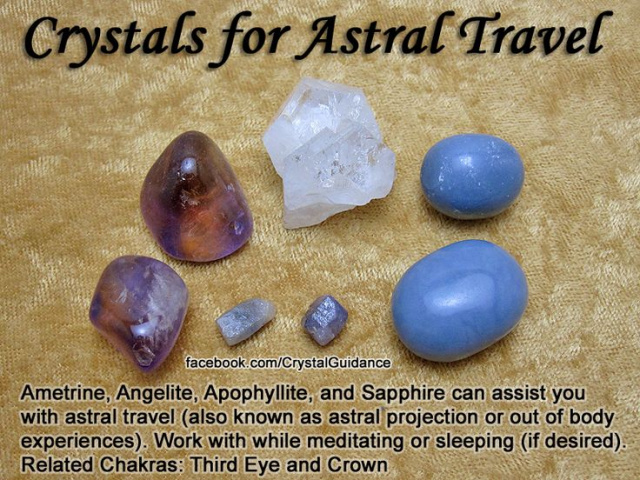 Crystals for Astral Travel

facebook.com/CrystalGuidance

Ametrine, Angelite, Apophyllite, and Sapphire can assist you with astral travel (also known as astral projection or out of body experiences). Work with while meditating or sleeping (if desired). Related Chakras: Third Eye and Crown